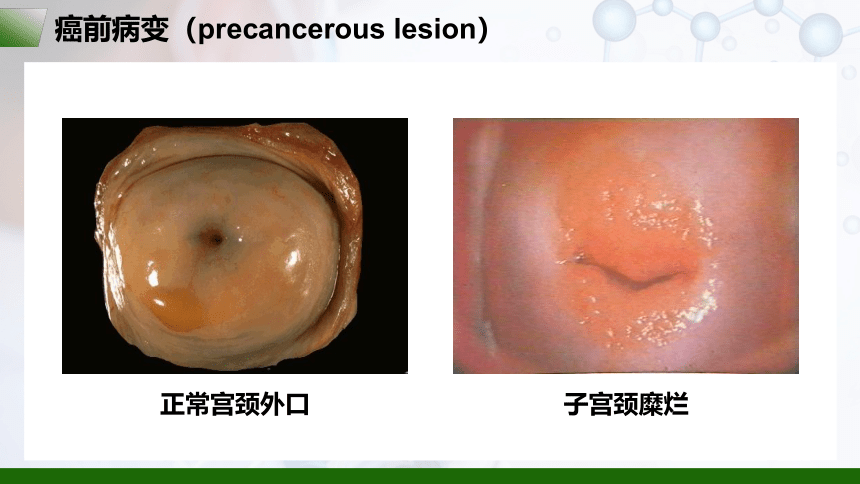 癌前病变（precancerous lesion）

正常宫颈外口

子宫颈糜烂